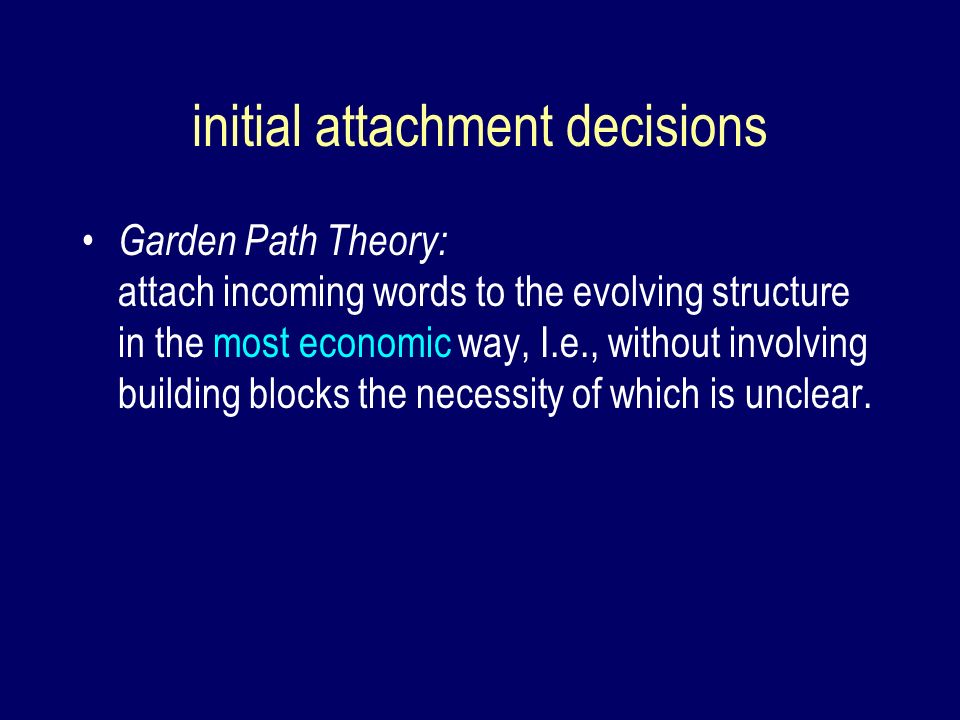 initial attachment decisions

• Garden Path Theory:
attach incoming words to the evolving structure in the most economic way, I.e., without involving building blocks the necessity of which is unclear.